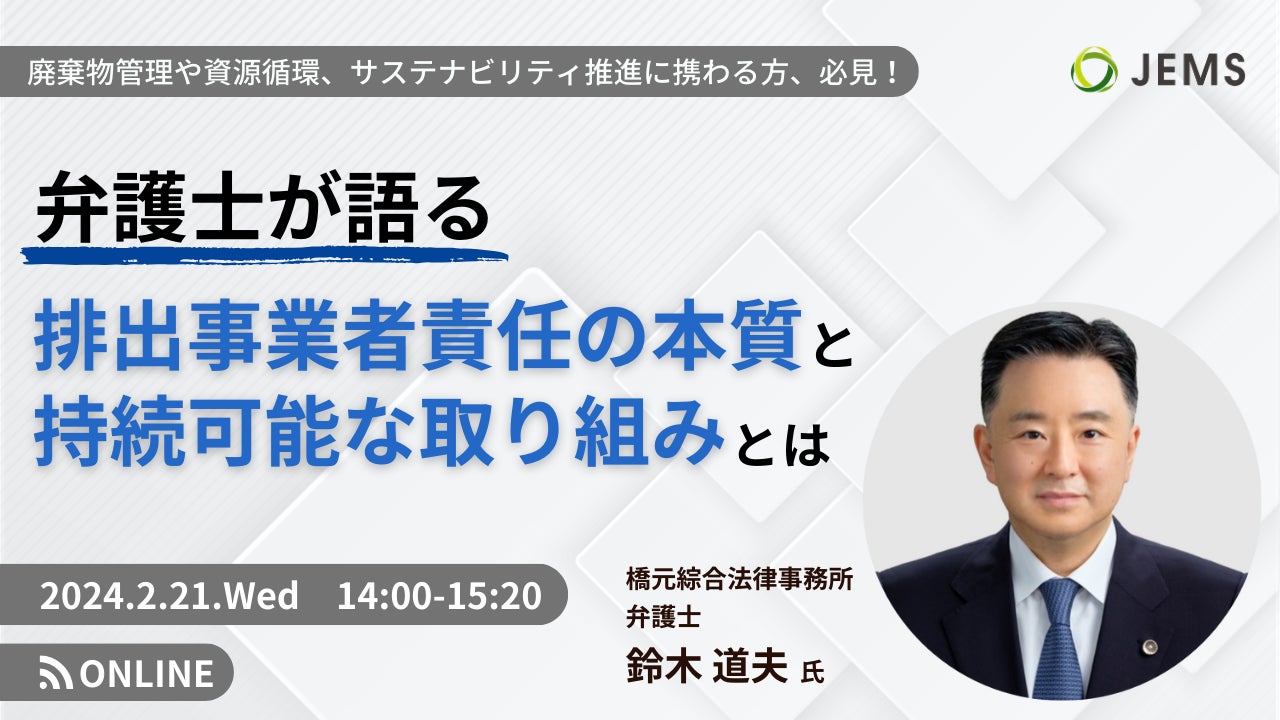 廃棄物管理や資源循環、サステナビリティ推進に携わる方、必見！

JEMS

弁護士が語る

排出事業者責任の本質と
持続可能な取り組みとは

2024.2.21.Wed　14:00-15:20

ONLINE

橋元綜合法律事務所
弁護士
鈴木 道夫 氏